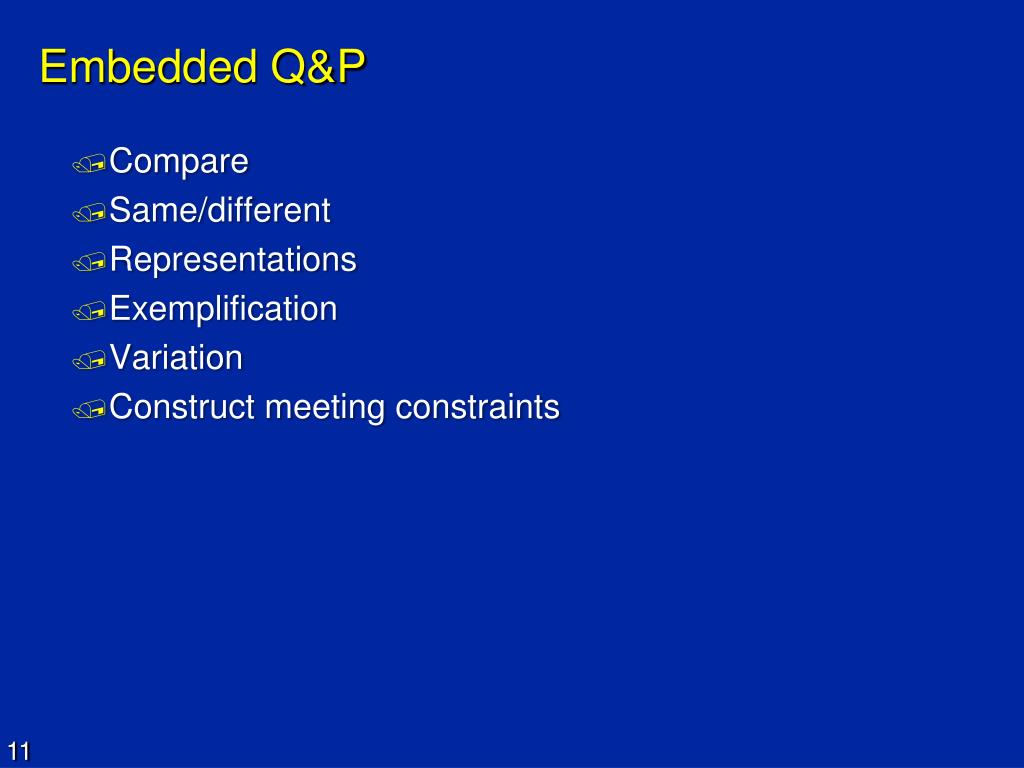 Embedded Q&P

Compare
Same/different
Representations
Exemplification
Variation
Construct meeting constraints

11